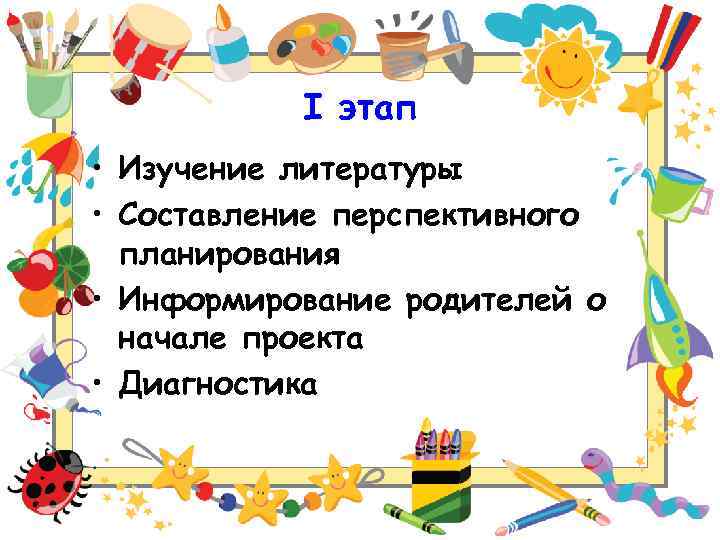 I этап

• Изучение литературы
• Составление перспективного планирования
• Информирование родителей о начале проекта
• Диагностика